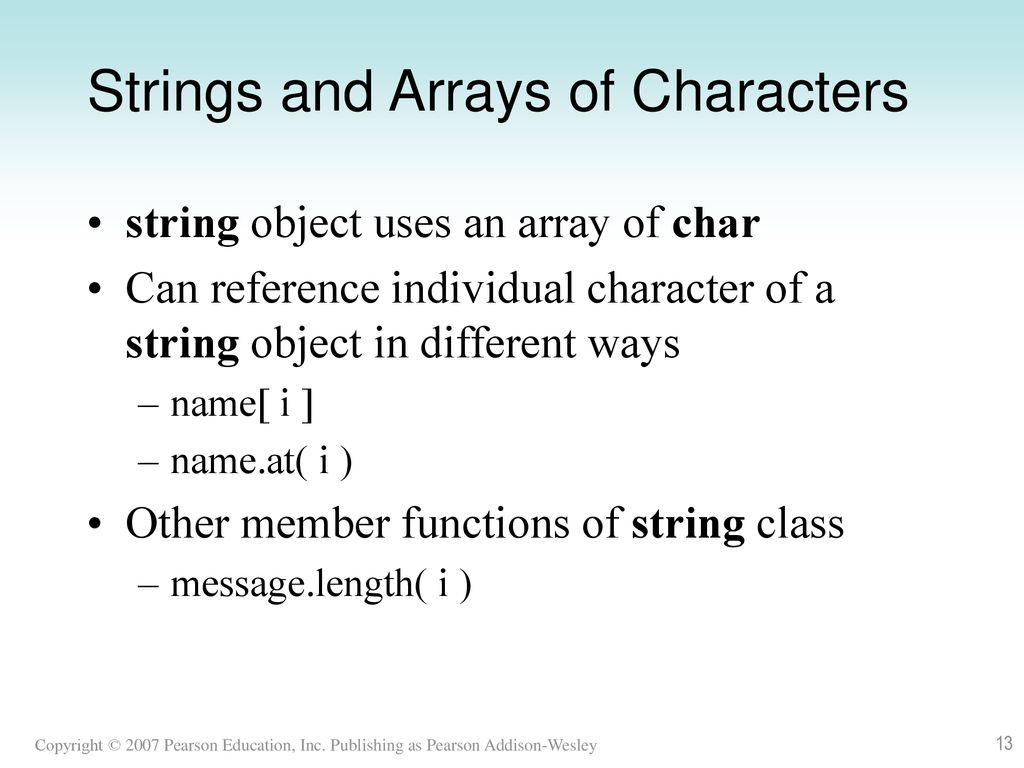 Strings and Arrays of Characters

• string object uses an array of char
• Can reference individual character of a string object in different ways
– name[ i ]
– name.at( i )
• Other member functions of string class
– message.length( i )

Copyright © 2007 Pearson Education, Inc. Publishing as Pearson Addison-Wesley

13